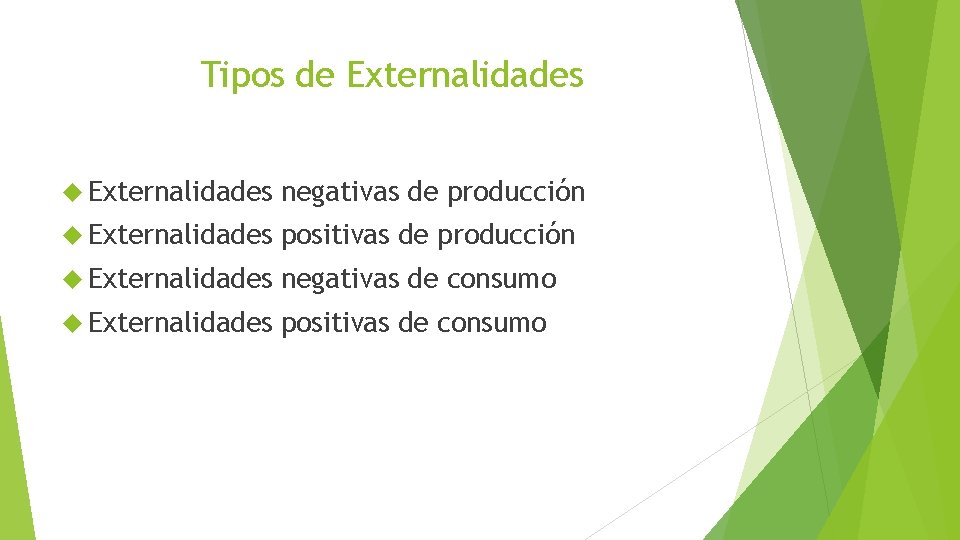 Tipos de Externalidades

Externalidades negativas de producción
Externalidades positivas de producción
Externalidades negativas de consumo
Externalidades positivas de consumo